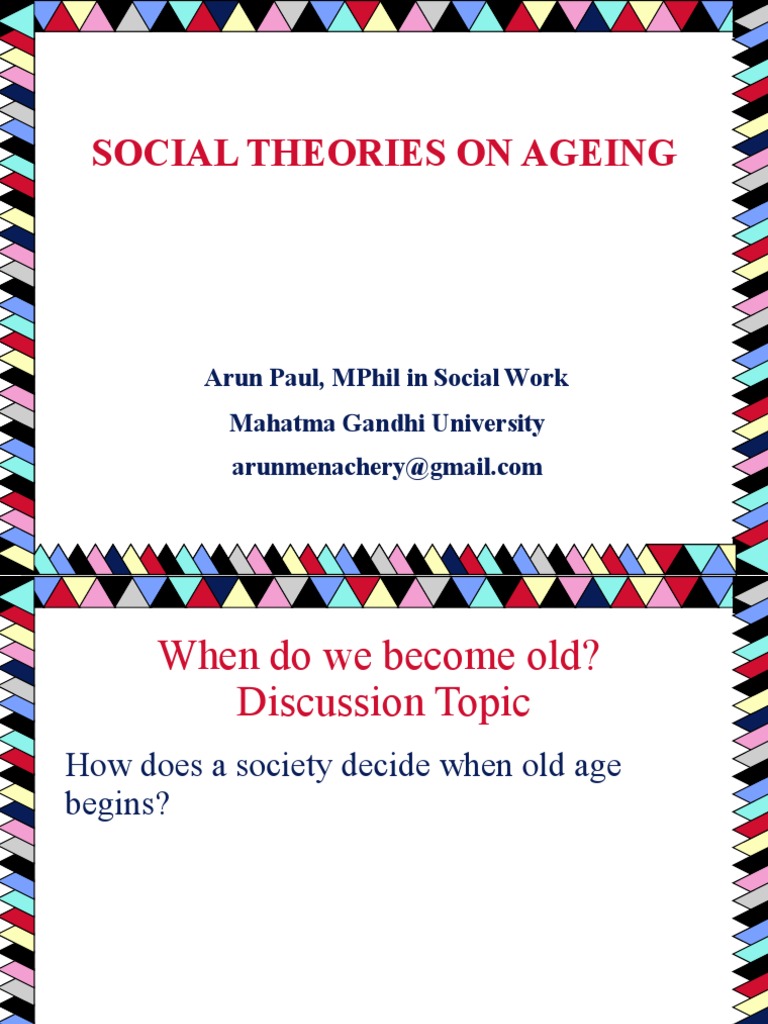 SOCIAL THEORIES ON AGEING

Arun Paul, MPhil in Social Work

Mahatma Gandhi University

arunmenachery@gmail.com

When do we become old? Discussion Topic

How does a society decide when old age begins?